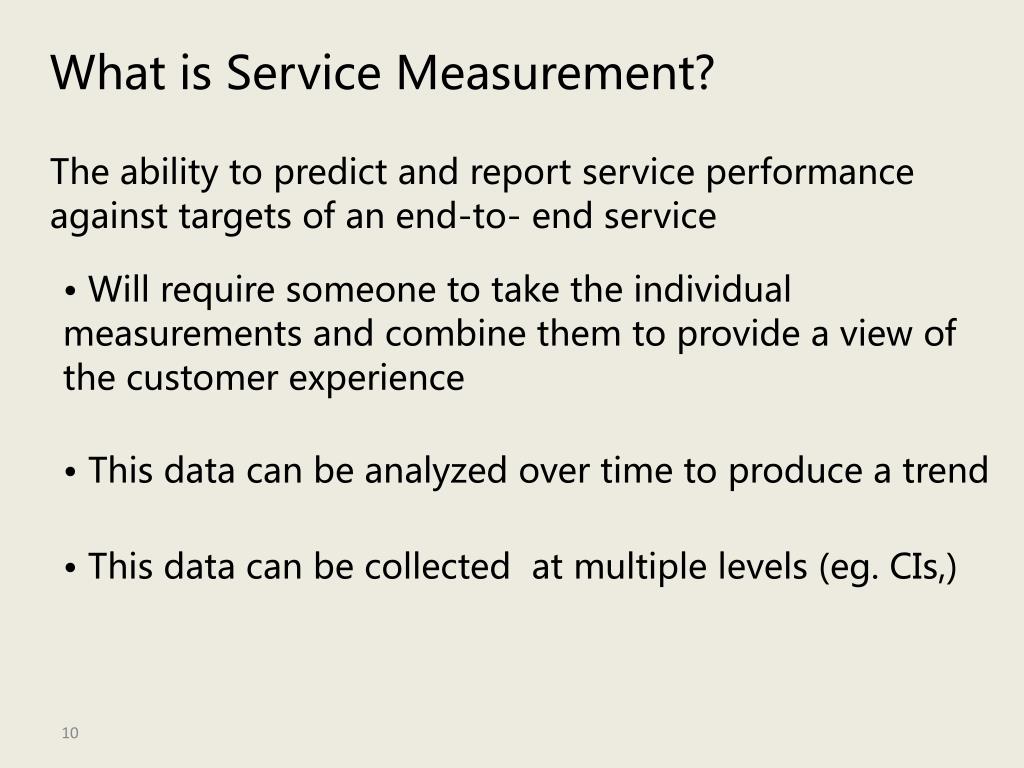 What is Service Measurement?

The ability to predict and report service performance against targets of an end-to- end service

• Will require someone to take the individual measurements and combine them to provide a view of the customer experience

• This data can be analyzed over time to produce a trend

• This data can be collected at multiple levels (eg. CIs,)

10